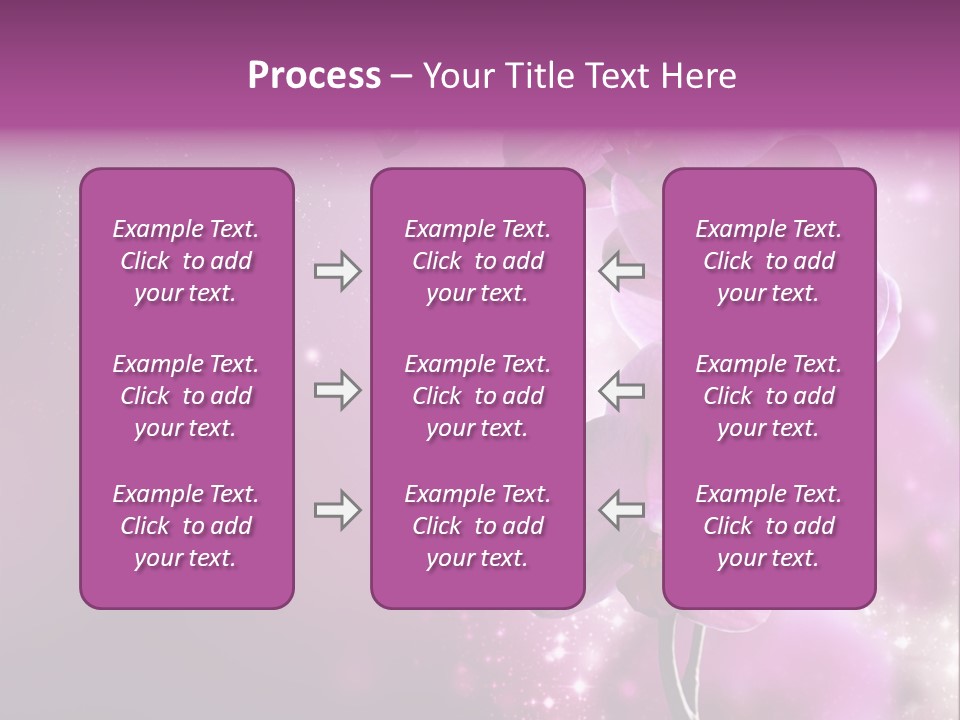 Process – Your Title Text Here

Example Text. Click to add your text.

Example Text. Click to add your text.

Example Text. Click to add your text.

Example Text. Click to add your text.

Example Text. Click to add your text.

Example Text. Click to add your text.

Example Text. Click to add your text.

Example Text. Click to add your text.

Example Text. Click to add your text.